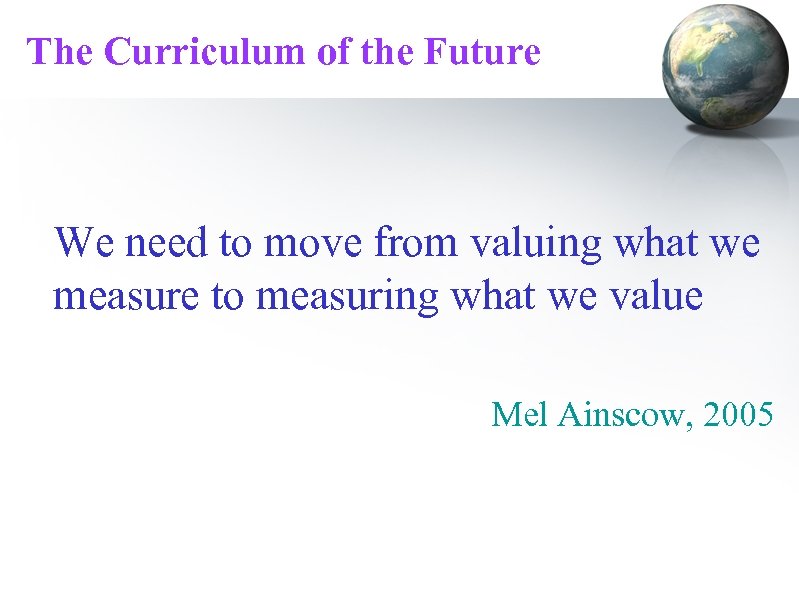 The Curriculum of the Future

We need to move from valuing what we measure to measuring what we value

Mel Ainscow, 2005